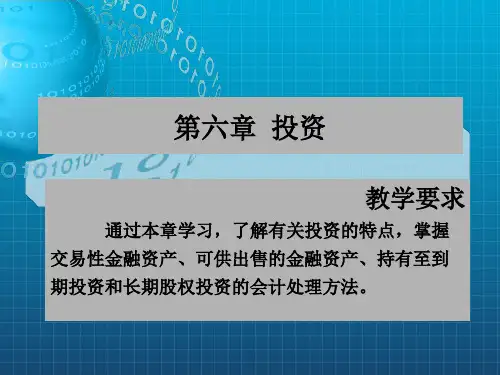 第六章 投资

教学要求

通过本章学习，了解有关投资的特点，掌握交易性金融资产、可供出售的金融资产、持有至到期投资和长期股权投资的会计处理方法。